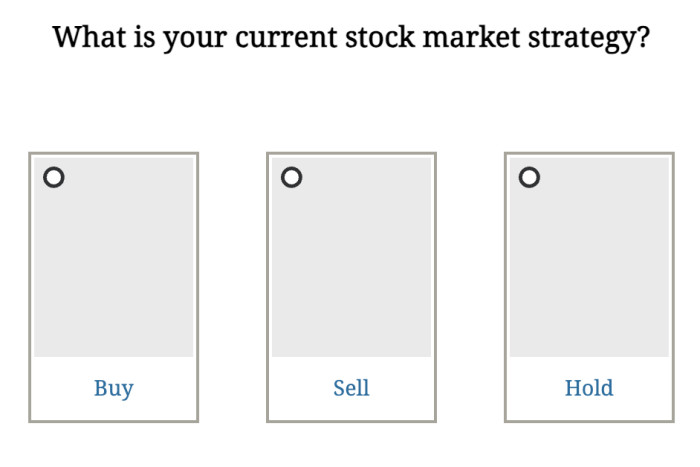 What is your current stock market strategy?

Buy

Sell

Hold